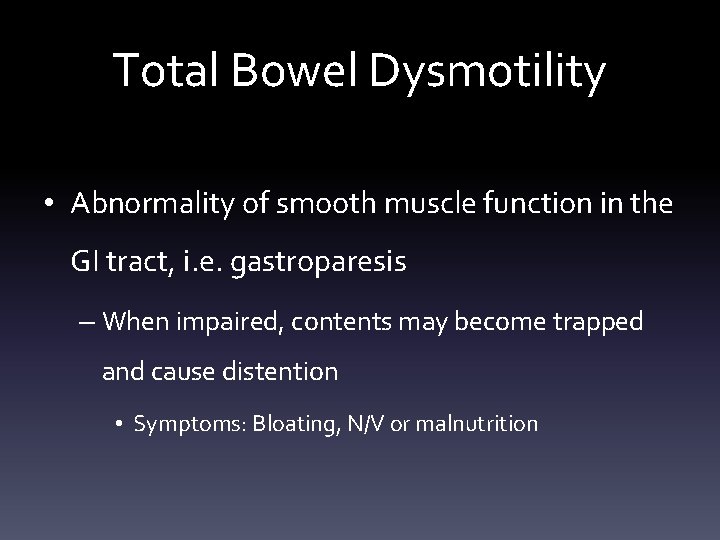 Total Bowel Dysmotility

• Abnormality of smooth muscle function in the GI tract, i.e. gastroparesis

– When impaired, contents may become trapped and cause distention

• Symptoms: Bloating, N/V or malnutrition